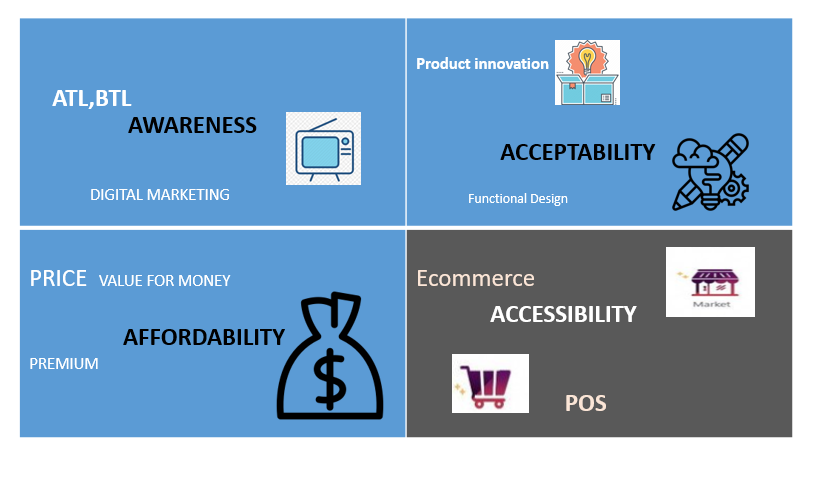 ATL,BTL
AWARENESS

DIGITAL MARKETING

Product innovation

ACCEPTABILITY

Functional Design

PRICE VALUE FOR MONEY

AFFORDABILITY

PREMIUM

$

Ecommerce

Market

ACCESSIBILITY

POS